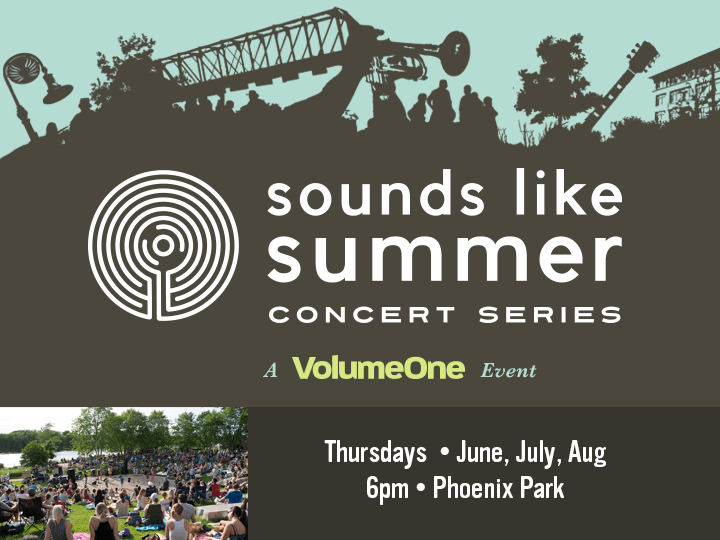 sounds like summer
CONCERT SERIES

A VolumeOne Event

Thursdays • June, July, Aug
6pm • Phoenix Park